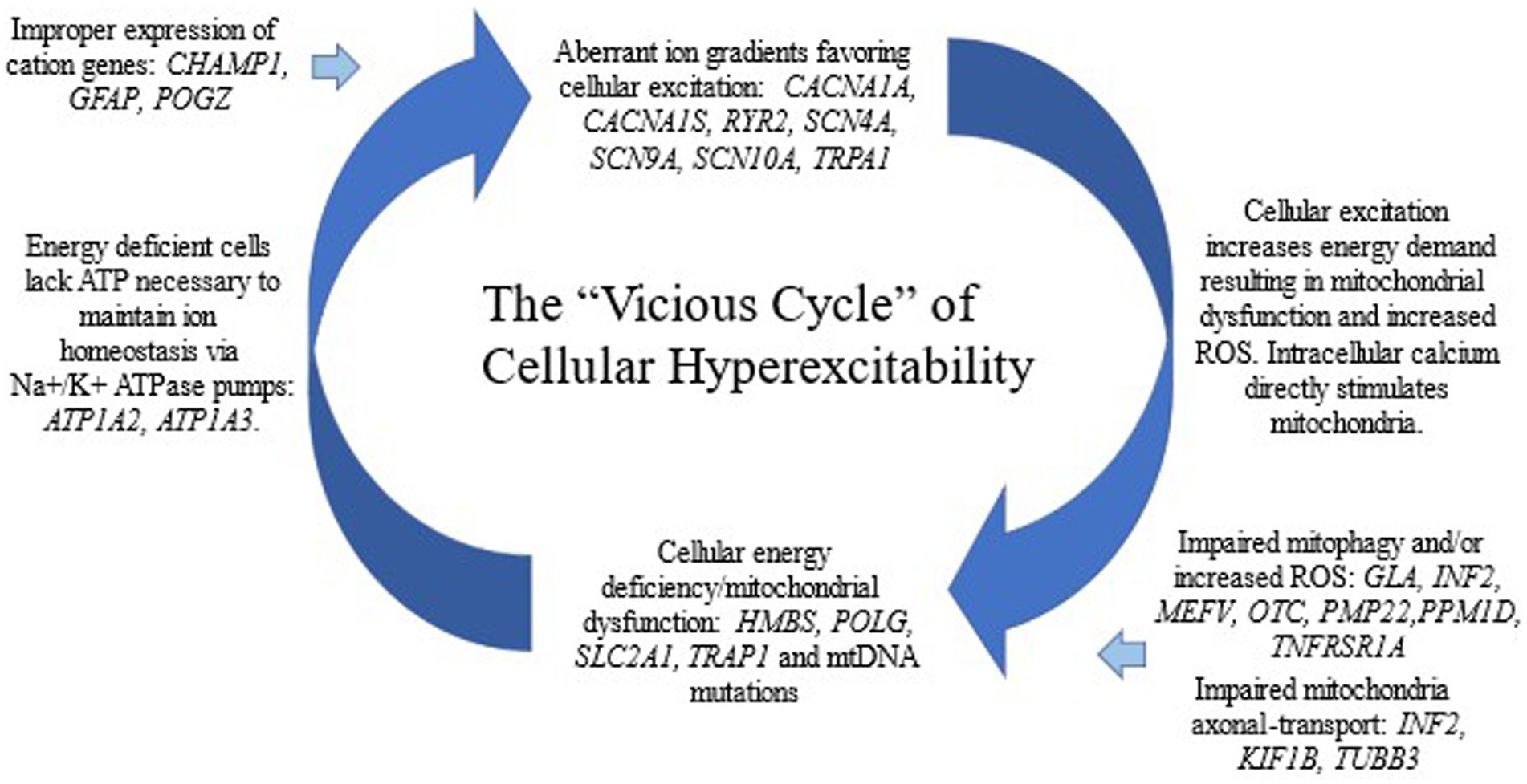 Improper expression of cation genes: CHAMP1, GFAP, POGZ

Aberrant ion gradients favoring cellular excitation: CACNA1A, CACNA1S, RYR2, SCN4A, SCN9A, SCN10A, TRPA1

Energy deficient cells lack ATP necessary to maintain ion homeostasis via Na+/K+ ATPase pumps: ATP1A2, ATP1A3.

The “Vicious Cycle” of Cellular Hyperexcitability

Cellular excitation increases energy demand resulting in mitochondrial dysfunction and increased ROS. Intracellular calcium directly stimulates mitochondria.

Cellular energy deficiency/mitochondrial dysfunction: HMBS, POLG, SLC2A1, TRAP1 and mtDNA mutations

Impaired mitophagy and/or increased ROS: GLA, INF2, MEFV, OTC, PMP22,PPM1D, TNFRSR1A

Impaired mitochondria axonal-transport: INF2, KIF1B, TUBB3